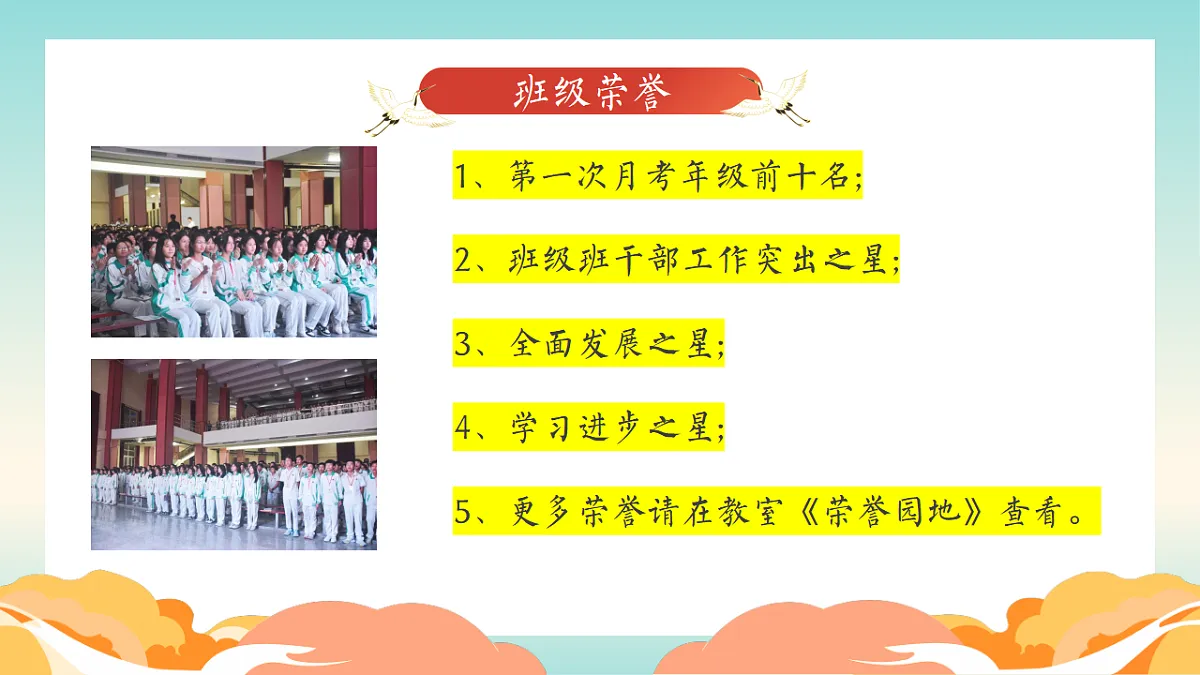 班级荣誉

1、第一次月考年级前十名;

2、班级班干部工作突出之星;

3、全面发展之星;

4、学习进步之星;

5、更多荣誉请在教室《荣誉园地》查看。